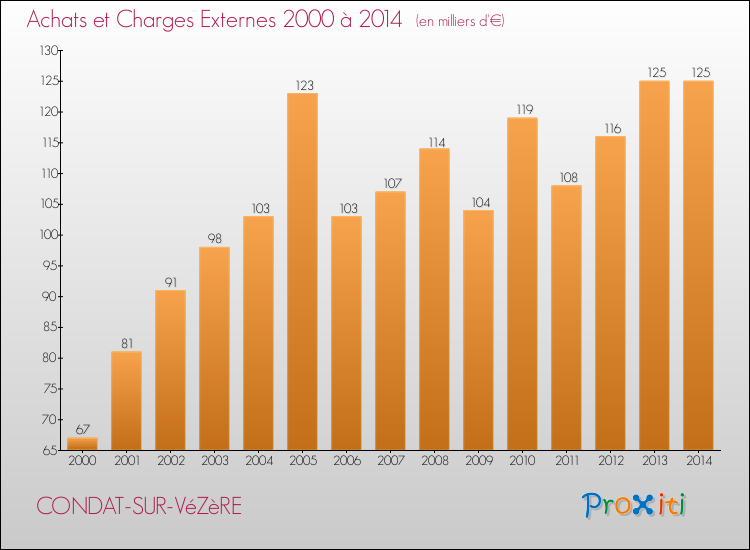 Achats et Charges Externes 2000 à 2014 (en milliers d'€)

130
125
120
115
110
105
100
95
90
85
80
75
70
65

67
81
91
98
103
123
103
107
114
104
119
108
116
125
125

2000
2001
2002
2003
2004
2005
2006
2007
2008
2009
2010
2011
2012
2013
2014

CONDAT-SUR-VéZèRE

Proxiti